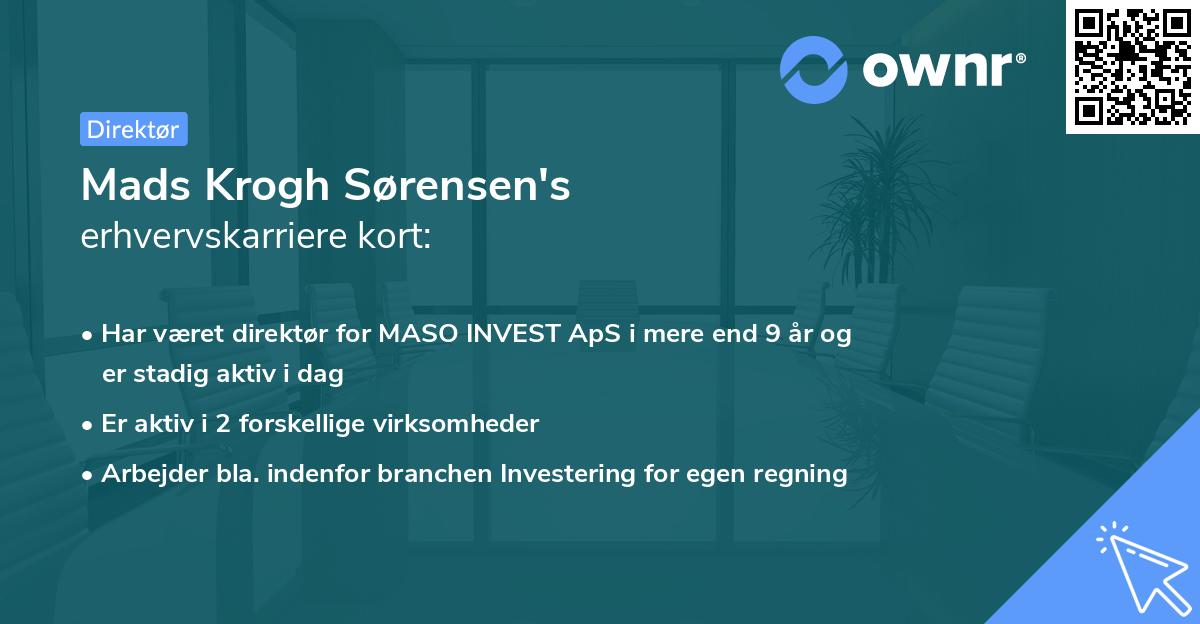 ownr®

Direktør

Mads Krogh Sørensen's erhvervskarriere kort:

• Har været direktør for MASO INVEST ApS i mere end 9 år og er stadig aktiv i dag

• Er aktiv i 2 forskellige virksomheder

• Arbejder bla. indenfor branchen Investering for egen regning